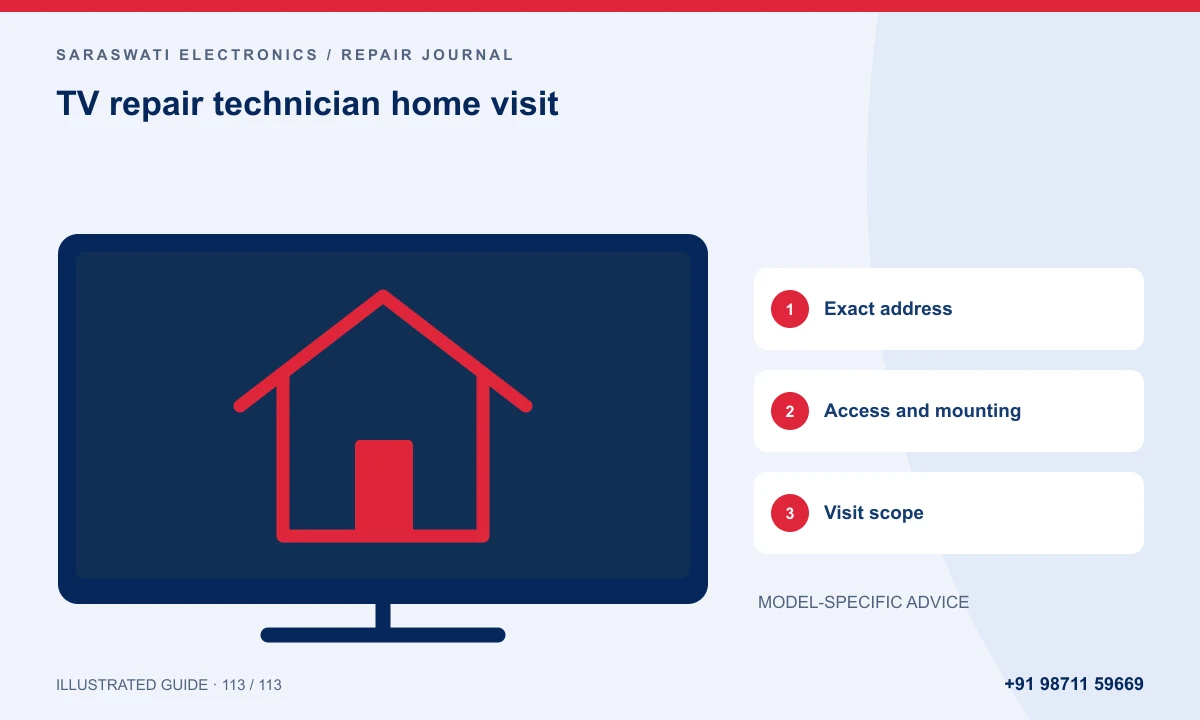 SARASWATI ELECTRONICS / REPAIR JOURNAL

TV repair technician home visit

1 Exact address

2 Access and mounting

3 Visit scope

MODEL-SPECIFIC ADVICE

ILLUSTRATED GUIDE · 113 / 113

+91 98711 59669